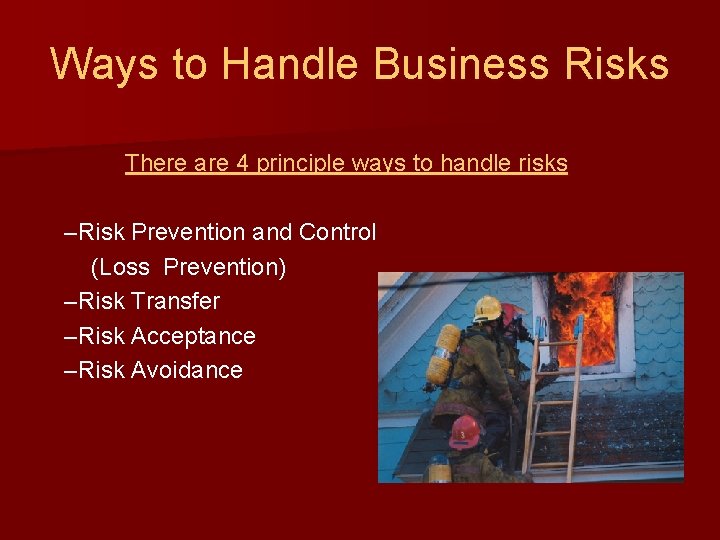 Ways to Handle Business Risks

There are 4 principle ways to handle risks

–Risk Prevention and Control (Loss Prevention)
–Risk Transfer
–Risk Acceptance
–Risk Avoidance